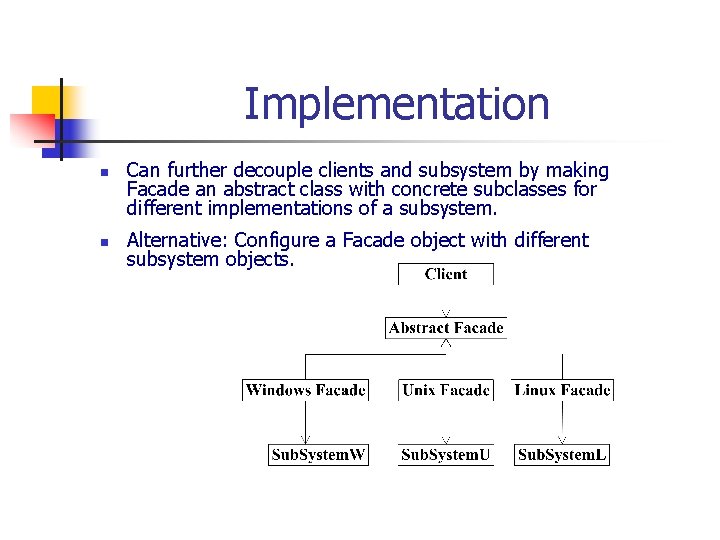 Implementation

Can further decouple clients and subsystem by making Facade an abstract class with concrete subclasses for different implementations of a subsystem.

Alternative: Configure a Facade object with different subsystem objects.

Client

Abstract Facade

Windows Facade

Unix Facade

Linux Facade

SubSystemW

SubSystemU

SubSystemL